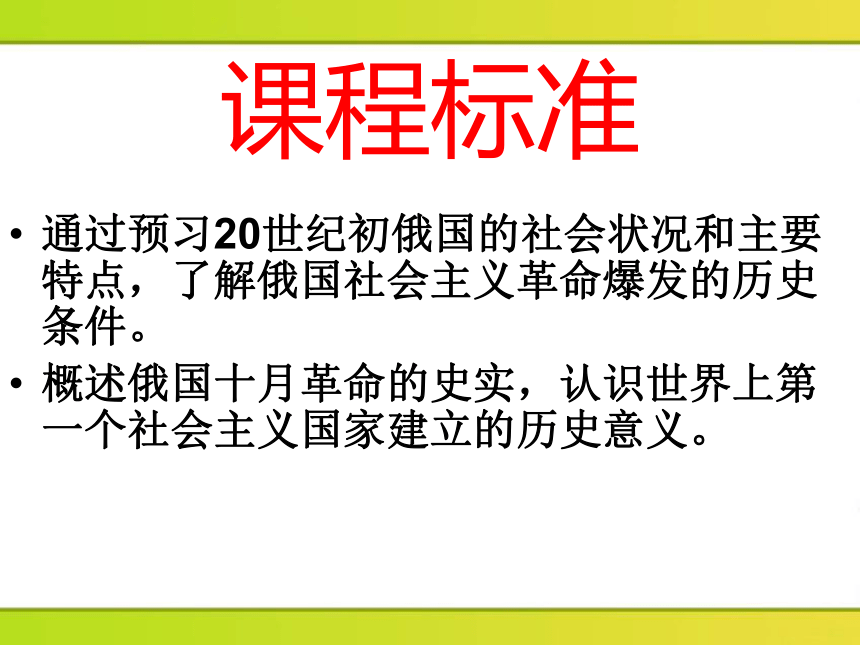 课程标准

• 通过预习20世纪初俄国的社会状况和主要特点，了解俄国社会主义革命爆发的历史条件。

• 概述俄国十月革命的史实，认识世界上第一个社会主义国家建立的历史意义。